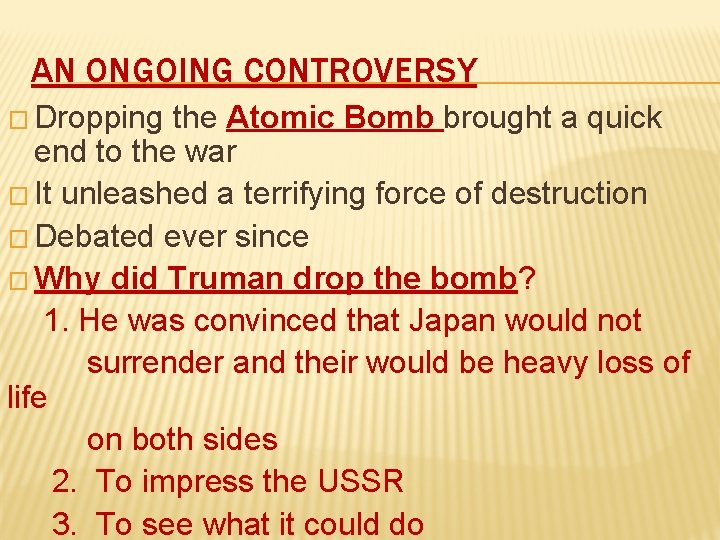 AN ONGOING CONTROVERSY

Dropping the Atomic Bomb brought a quick end to the war

It unleashed a terrifying force of destruction

Debated ever since

Why did Truman drop the bomb?

1. He was convinced that Japan would not surrender and their would be heavy loss of life on both sides

2. To impress the USSR

3. To see what it could do